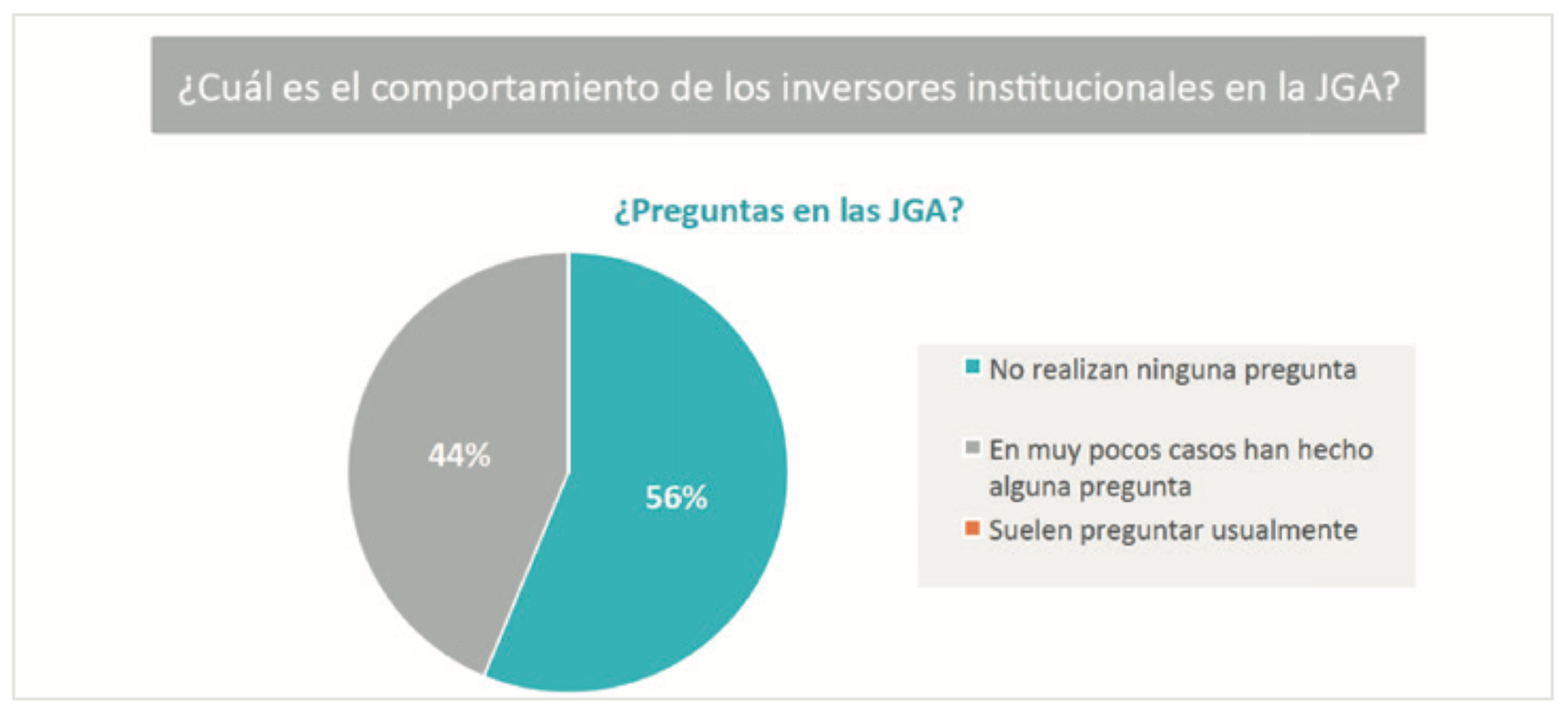 ¿Cuál es el comportamiento de los inversores institucionales en la JGA?

¿Preguntas en las JGA?

44%

56%

No realizan ninguna pregunta

En muy pocos casos han hecho alguna pregunta

Suelen preguntar usualmente